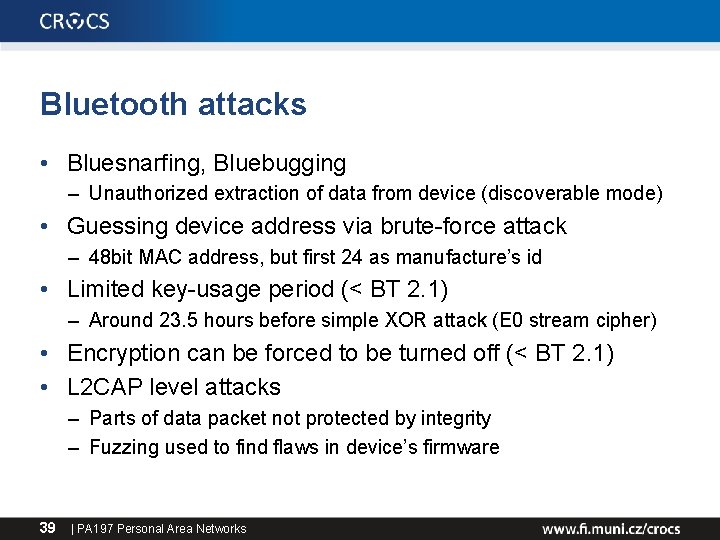 CROCS

Bluetooth attacks

• Bluesnarfing, Bluebugging
– Unauthorized extraction of data from device (discoverable mode)
• Guessing device address via brute-force attack
– 48bit MAC address, but first 24 as manufacture's id
• Limited key-usage period (< BT 2.1)
– Around 23.5 hours before simple XOR attack (E0 stream cipher)
• Encryption can be forced to be turned off (< BT 2.1)
• L2CAP level attacks
– Parts of data packet not protected by integrity
– Fuzzing used to find flaws in device's firmware

39 | PA197 Personal Area Networks www.fi.muni.cz/crocs